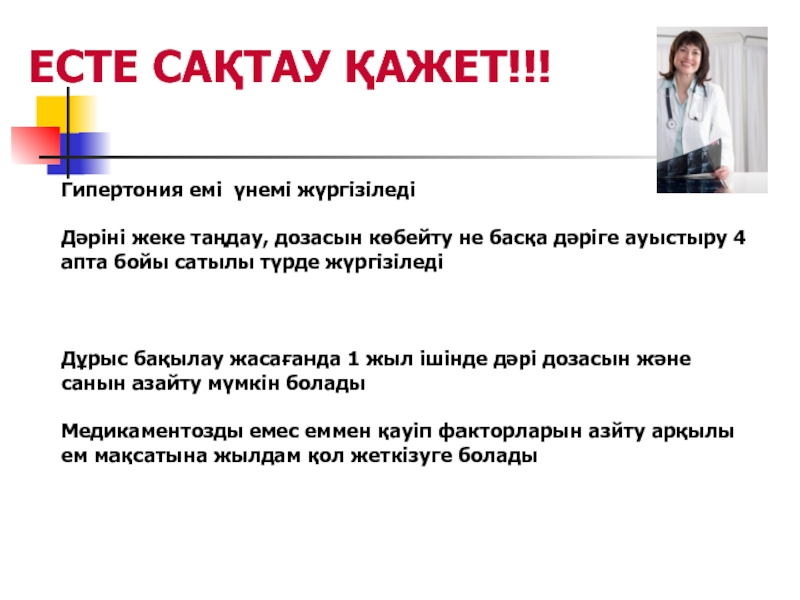 ЕСТЕ САҚТАУ ҚАЖЕТ!!!

Гипертония емі үнемі жүргізіледі

Дәріні жеке таңдау, дозасын көбейту не басқа дәріге ауыстыру 4 апта бойы сатылы түрде жүргізіледі

Дұрыс бақылау жасағанда 1 жыл ішінде дәрі дозасын және санын азайту мүмкін болады

Медикаментозды емес еммен қауіп факторларын азйту арқылы ем мақсатына жылдам қол жеткізуге болады